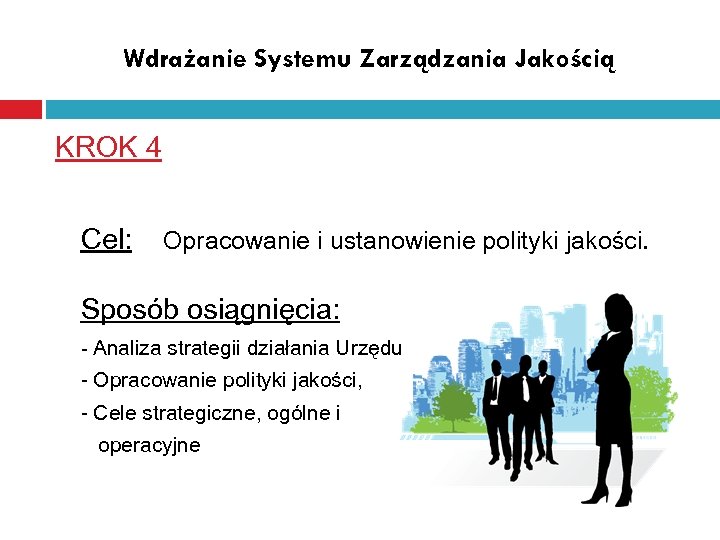 Wdrażanie Systemu Zarządzania Jakością

KROK 4

Cel: Opracowanie i ustanowienie polityki jakości.

Sposób osiągnięcia:

- Analiza strategii działania Urzędu
- Opracowanie polityki jakości,
- Cele strategiczne, ogólne i operacyjne